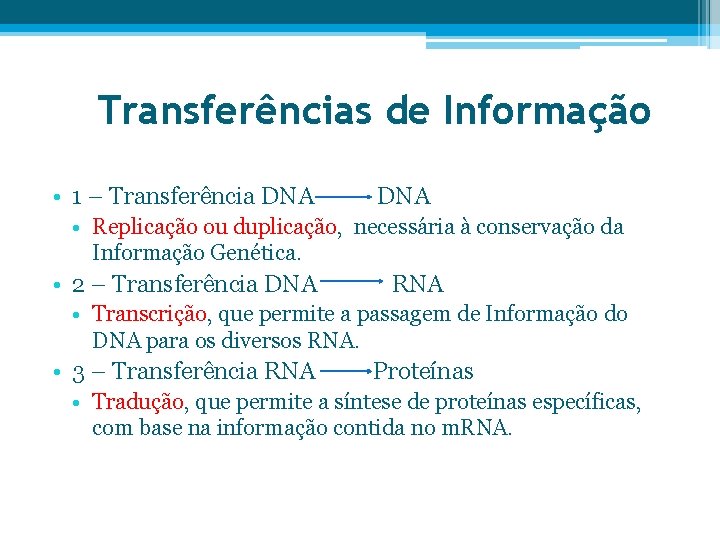 Transferências de Informação

• 1 – Transferência DNA → DNA
• Replicação ou duplicação, necessária à conservação da Informação Genética.
• 2 – Transferência DNA → RNA
• Transcrição, que permite a passagem de Informação do DNA para os diversos RNA.
• 3 – Transferência RNA → Proteínas
• Tradução, que permite a síntese de proteínas específicas, com base na informação contida no mRNA.